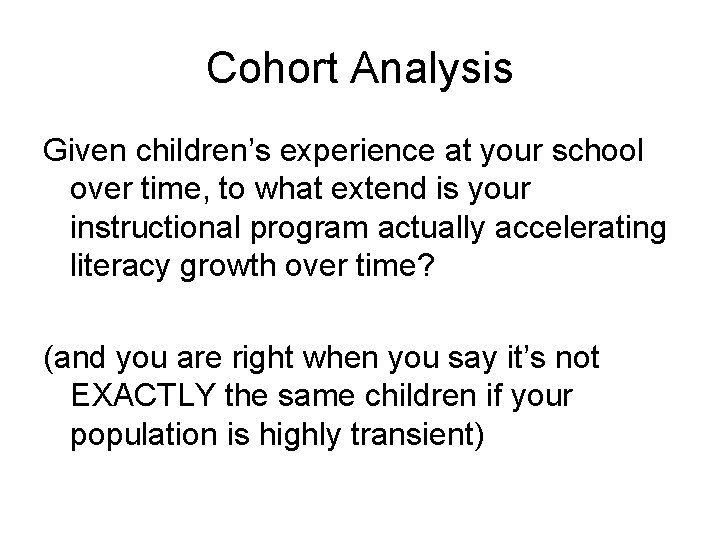 Cohort Analysis

Given children’s experience at your school over time, to what extend is your instructional program actually accelerating literacy growth over time?

(and you are right when you say it’s not EXACTLY the same children if your population is highly transient)